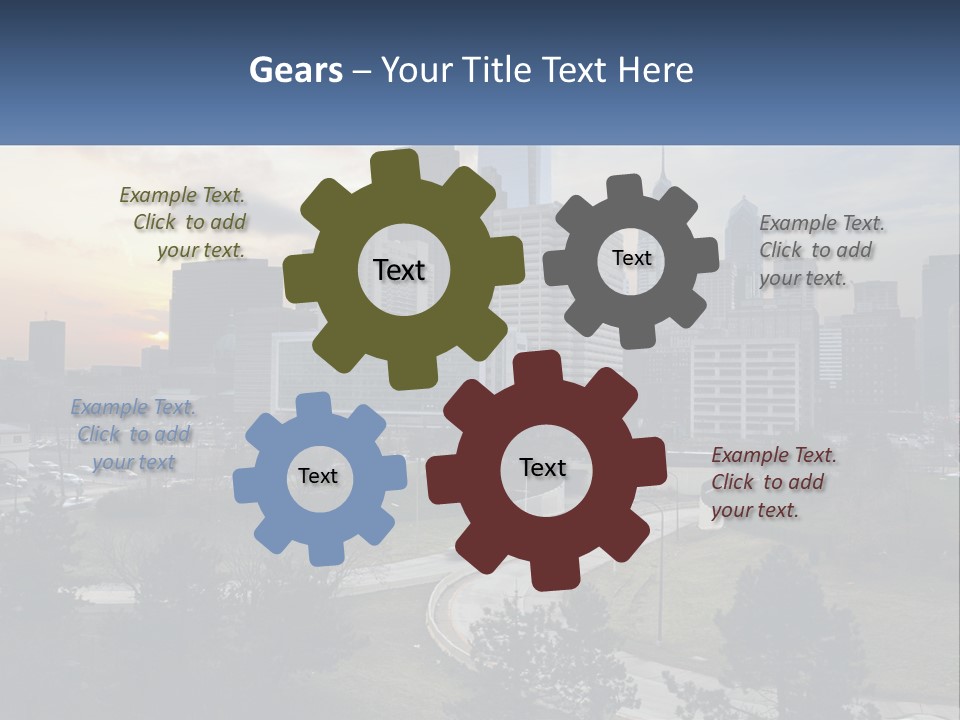 Gears – Your Title Text Here

Example Text. Click to add your text.

Text

Text

Example Text. Click to add your text.

Example Text. Click to add your text

Text

Text

Example Text. Click to add your text.